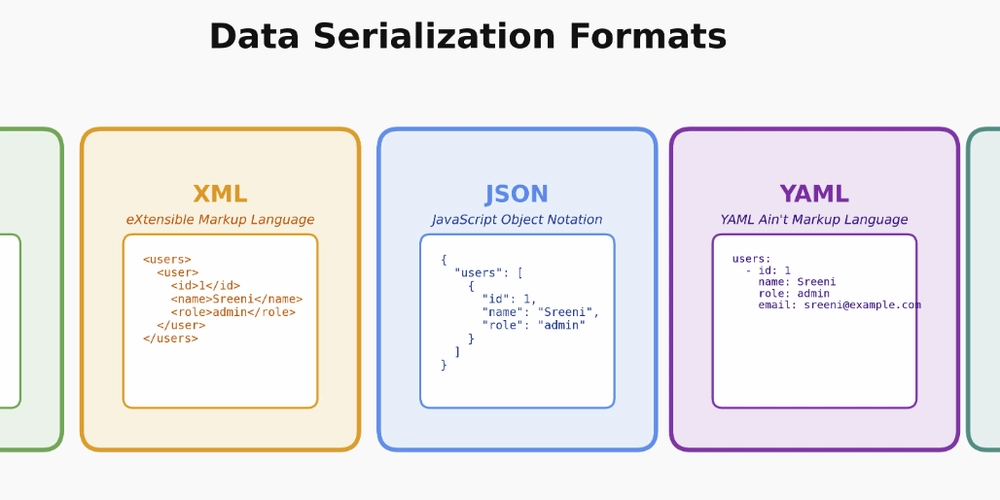 Data Serialization Formats

XML
eXtensible Markup Language

<users>
<user>
<id>1</id>
<name>Sreeni</name>
<role>admin</role>
</user>
</users>

JSON
JavaScript Object Notation

{
"users": [
{
"id": 1,
"name": "Sreeni",
"role": "admin"
}
]
}

YAML
YAML Ain't Markup Language

users:
- id: 1
name: Sreeni
role: admin
email: sreeni@example.com